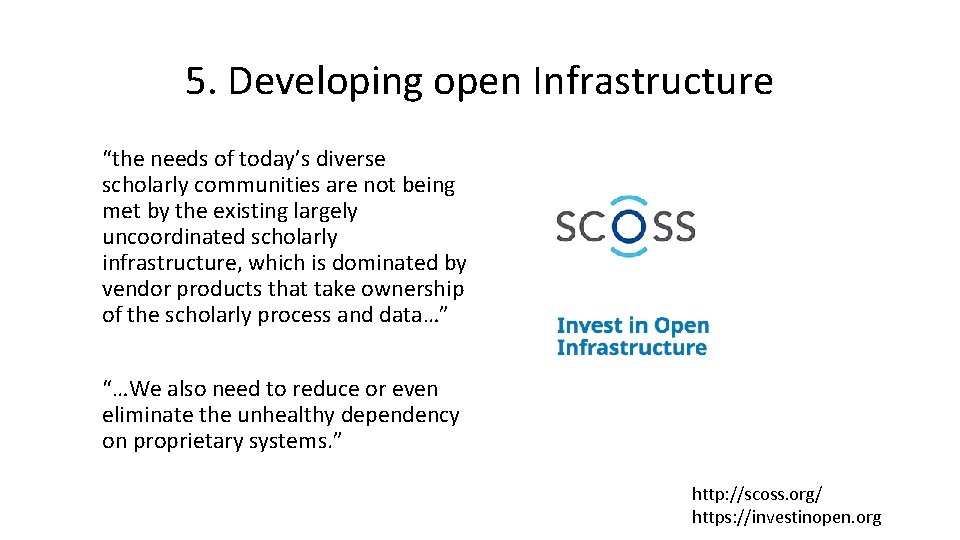 5. Developing open Infrastructure

“the needs of today’s diverse scholarly communities are not being met by the existing largely uncoordinated scholarly infrastructure, which is dominated by vendor products that take ownership of the scholarly process and data…”

“…We also need to reduce or even eliminate the unhealthy dependency on proprietary systems.”

SCOSS

Invest in Open Infrastructure

http://scoss.org/
https://investinopen.org